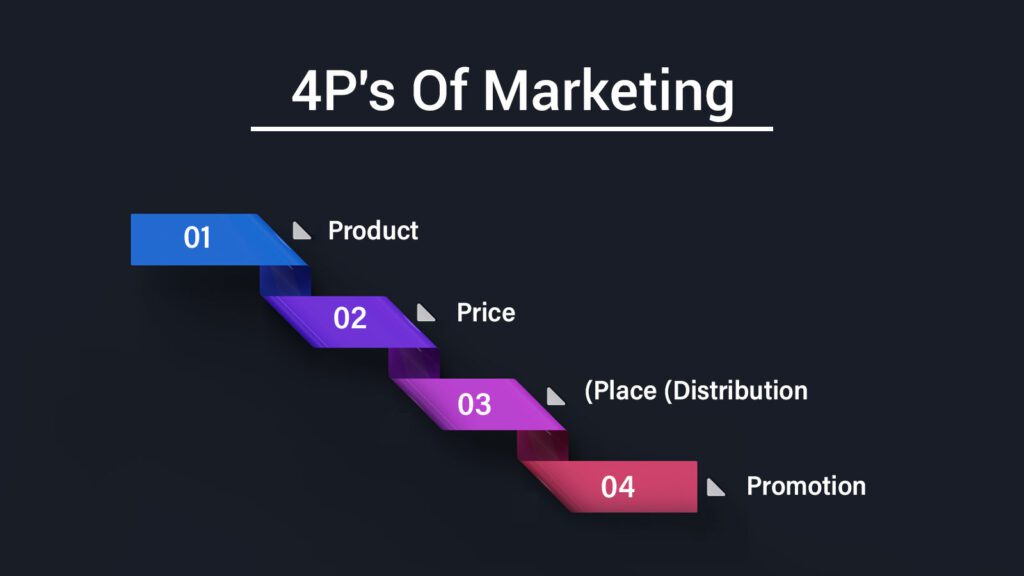 4P's Of Marketing

01 Product

02 Price

03 (Place (Distribution

04 Promotion